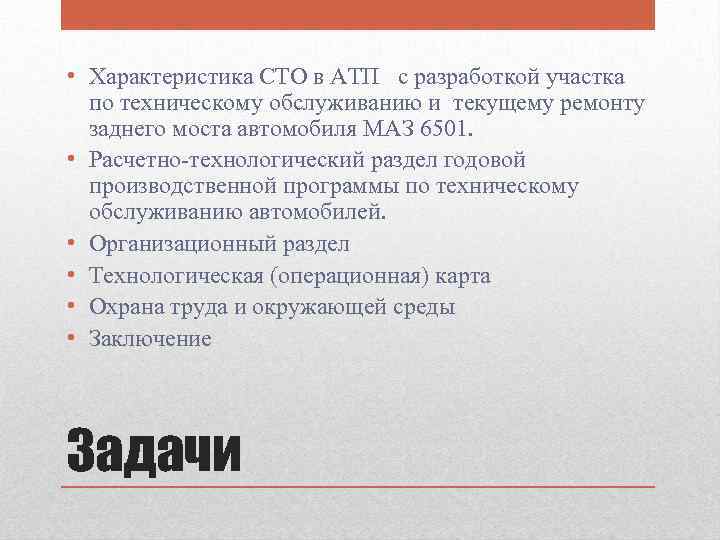 • Характеристика СТО в АТП с разработкой участка по техническому обслуживанию и текущему ремонту заднего моста автомобиля МАЗ 6501.
• Расчетно-технологический раздел годовой производственной программы по техническому обслуживанию автомобилей.
• Организационный раздел
• Технологическая (операционная) карта
• Охрана труда и окружающей среды
• Заключение

Задачи